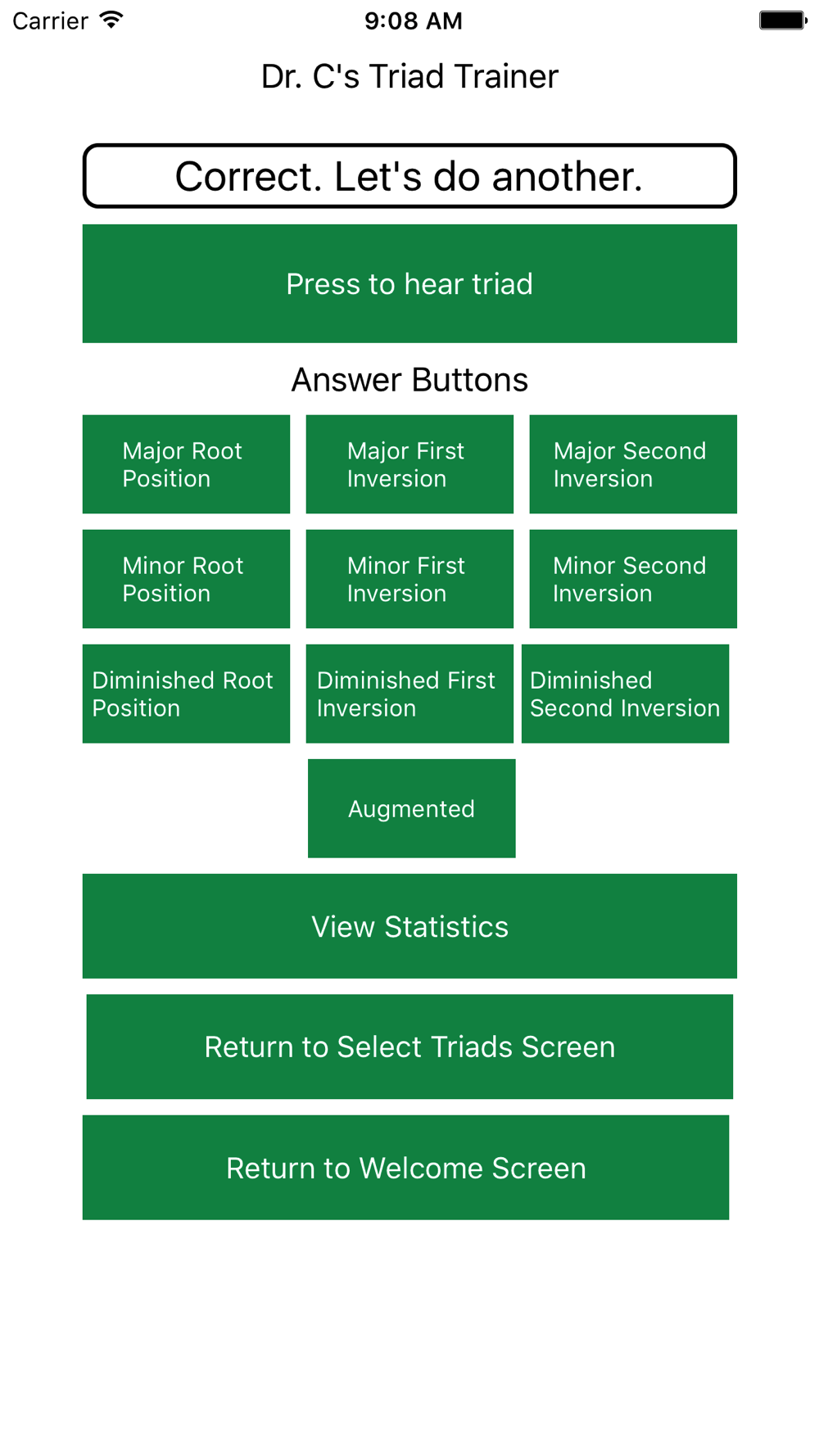 Carrier 9:08 AM

Dr. C's Triad Trainer

Correct. Let's do another.

Press to hear triad

Answer Buttons

Major Root Position

Major First Inversion

Major Second Inversion

Minor Root Position

Minor First Inversion

Minor Second Inversion

Diminished Root Position

Diminished First Inversion

Diminished Second Inversion

Augmented

View Statistics

Return to Select Triads Screen

Return to Welcome Screen